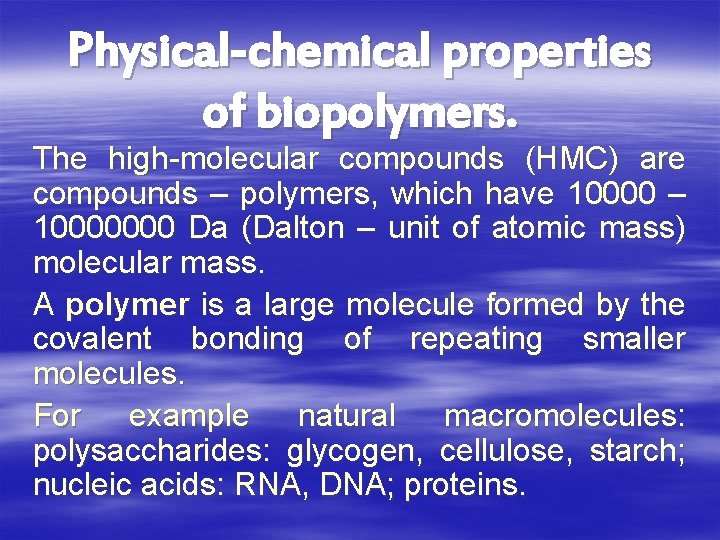 Physical-chemical properties of biopolymers.

The high-molecular compounds (HMC) are compounds – polymers, which have 10000 – 10000000 Da (Dalton – unit of atomic mass) molecular mass.

A polymer is a large molecule formed by the covalent bonding of repeating smaller molecules.

For example natural macromolecules: polysaccharides: glycogen, cellulose, starch; nucleic acids: RNA, DNA; proteins.